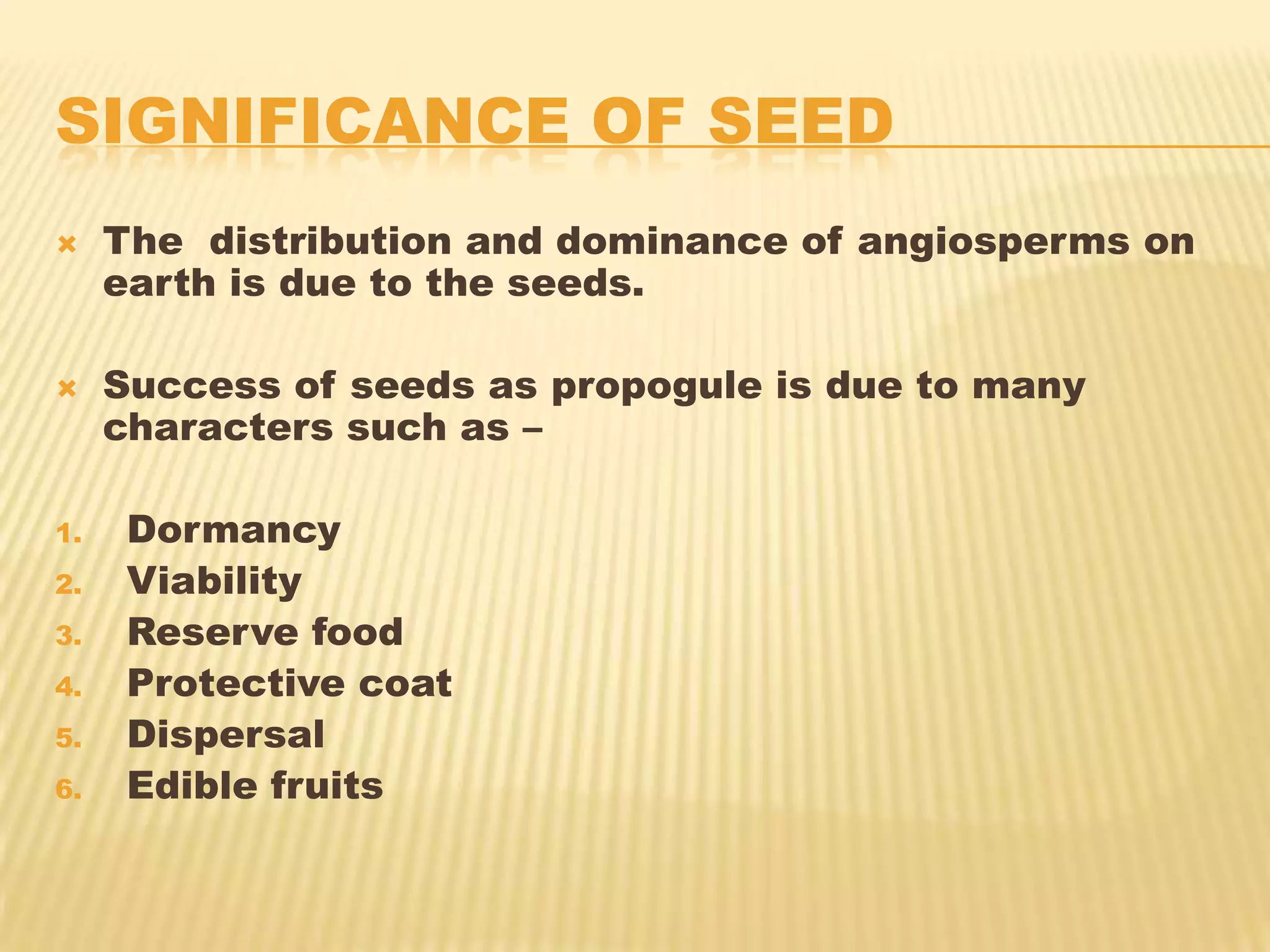 SIGNIFICANCE OF SEED

× The distribution and dominance of angiosperms on earth is due to the seeds.

× Success of seeds as propogule is due to many characters such as –

1. Dormancy
2. Viability
3. Reserve food
4. Protective coat
5. Dispersal
6. Edible fruits